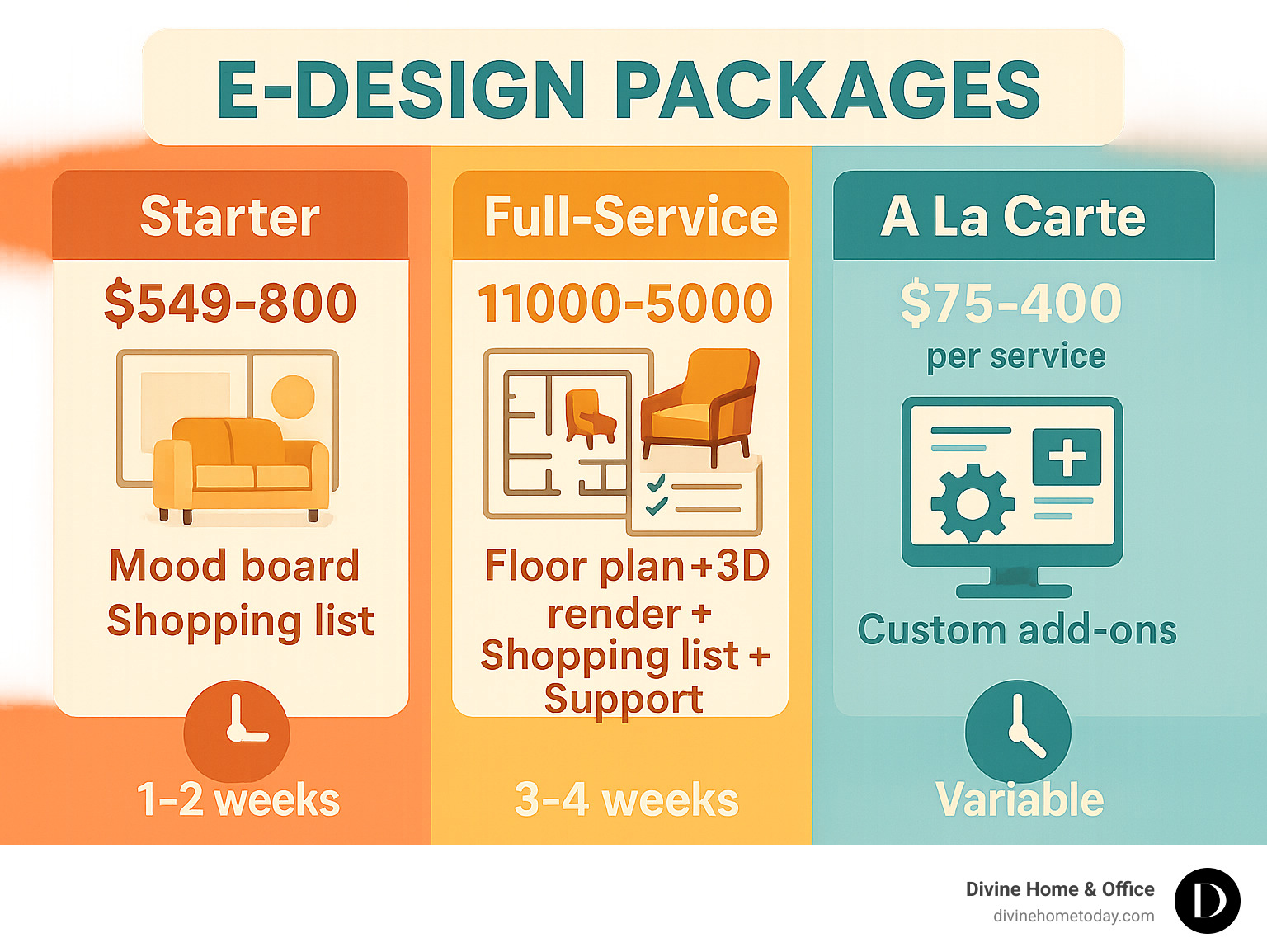 E-DESIGN PACKAGES

Starter

$549-800

Mood board
Shopping list

1-2 weeks

Full-Service

11000-5000

Floor plan +3D render + Shopping list + Support

3-4 weeks

A La Carte

$75-400
per service

Custom add-ons

Variable

Divine Home & Office
divinehometoday.com
D